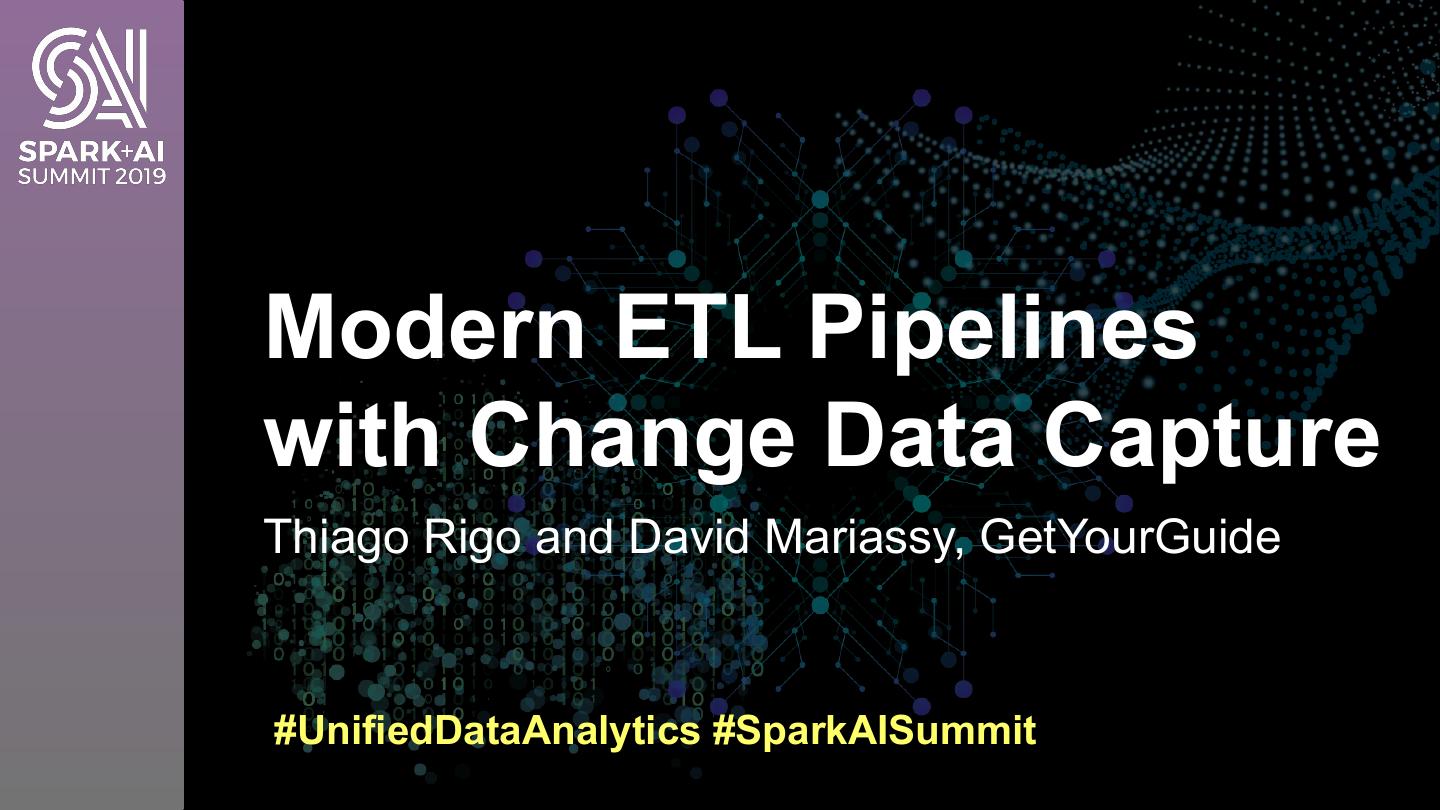 SPARK+AI
SUMMIT 2019

Modern ETL Pipelines with Change Data Capture

Thiago Rigo and David Mariassy, GetYourGuide

#UnifiedDataAnalytics #SparkAISummit